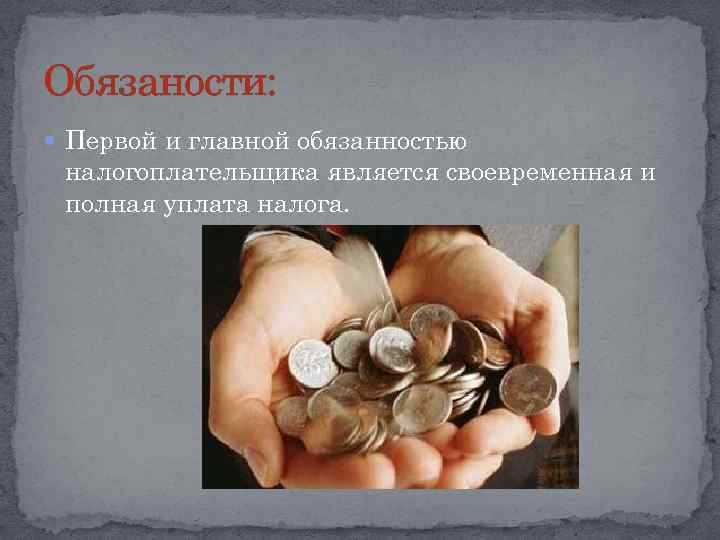 Обязаности:

Первой и главной обязанностью налогоплательщика является своевременная и полная уплата налога.